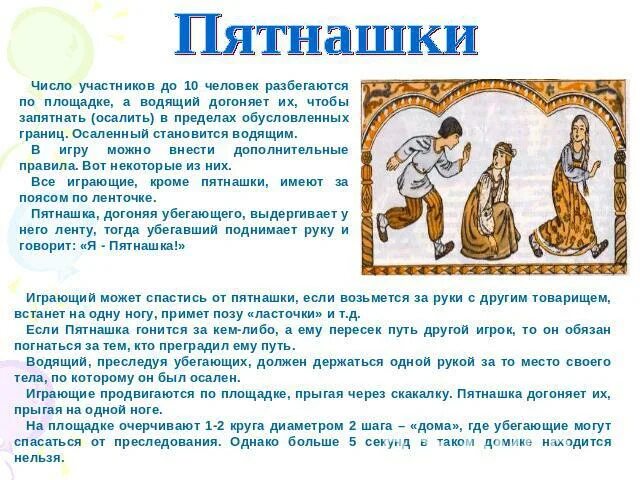 Пятнашки

Число участников до 10 человек разбегаются по площадке, а водящий догоняет их, чтобы запятнать (осалить) в пределах обусловленных границ. Осаленный становится водящим.

В игру можно внести дополнительные правила. Вот некоторые из них.

Все играющие, кроме пятнашки, имеют за поясом по ленточке.

Пятнашка, догоняя убегающего, выдергивает у него ленту, тогда убегавший поднимает руку и говорит: «Я - Пятнашка!»

Играющий может спастись от пятнашки, если возьмется за руки с другим товарищем, встанет на одну ногу, примет позу «ласточки» и т.д.

Если Пятнашка гонится за кем-либо, а ему пересек путь другой игрок, то он обязан погнаться за тем, кто преградил ему путь.

Водящий, преследуя убегающих, должен держаться одной рукой за то место своего тела, по которому он был осален.

Играющие продвигаются по площадке, прыгая через скакалку. Пятнашка догоняет их, прыгая на одной ноге.

На площадке очерчивают 1-2 круга диаметром 2 шага – «дома», где убегающие могут спасаться от преследования. Однако больше 5 секунд в таком домике находится нельзя.